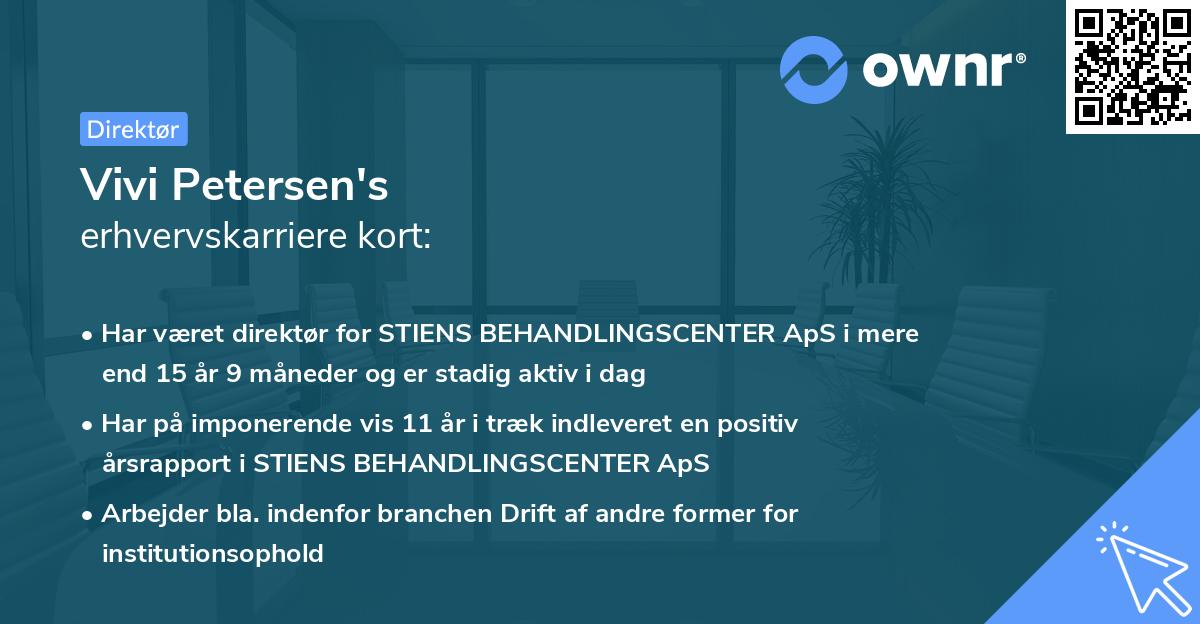 ownr®

Direktør

Vivi Petersen's
erhvervskarriere kort:

• Har været direktør for STIENS BEHANDLINGSCENTER ApS i mere end 15 år 9 måneder og er stadig aktiv i dag

• Har på imponerende vis 11 år i træk indleveret en positiv årsrapport i STIENS BEHANDLINGSCENTER ApS

• Arbejder bla. indenfor branchen Drift af andre former for institutionsophold